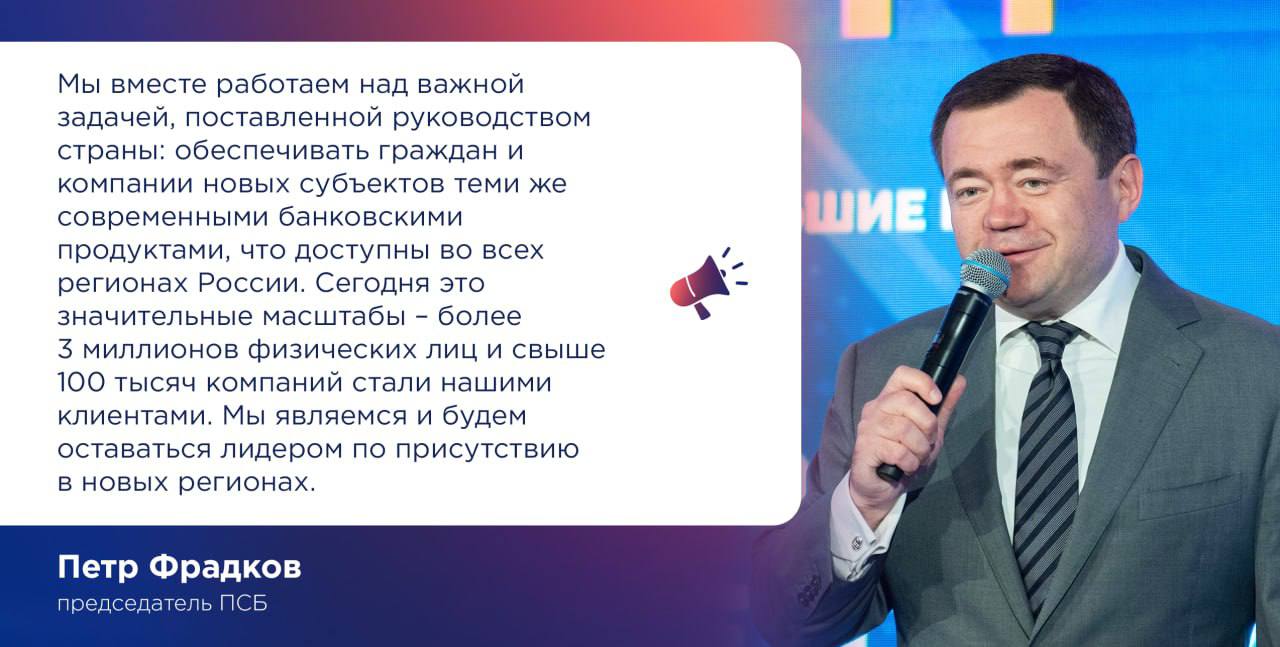 Мы вместе работаем над важной задачей, поставленной руководством страны: обеспечивать граждан и компании новых субъектов теми же современными банковскими продуктами, что доступны во всех регионах России. Сегодня это значительные масштабы – более 3 миллионов физических лиц и свыше 100 тысяч компаний стали нашими клиентами. Мы являемся и будем оставаться лидером по присутствию в новых регионах.

ШИЕ

Петр Фрадков
председатель ПСБ